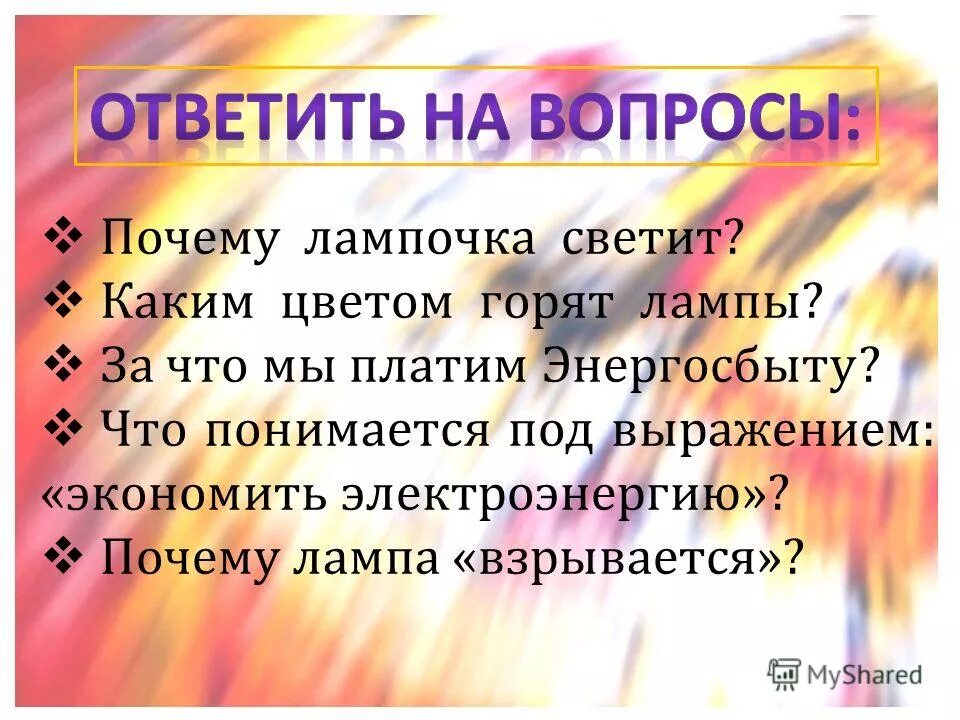 ОТВЕТИТЬ НА ВОПРОСЫ:

❖ Почему лампочка светит?
❖ Каким цветом горят лампы?
❖ За что мы платим Энергосбыту?
❖ Что понимается под выражением: «экономить электроэнергию»?
❖ Почему лампа «взрывается»?

MyShared